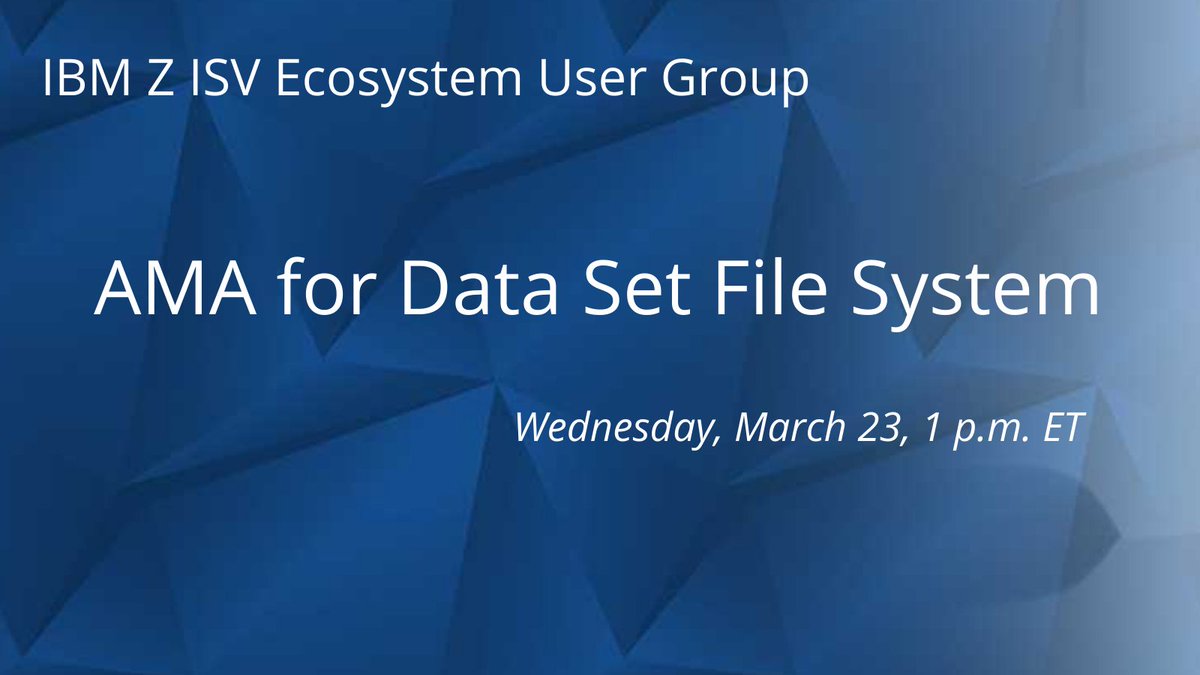 IBM Z ISV Ecosystem User Group

AMA for Data Set File System

Wednesday, March 23, 1 p.m. ET